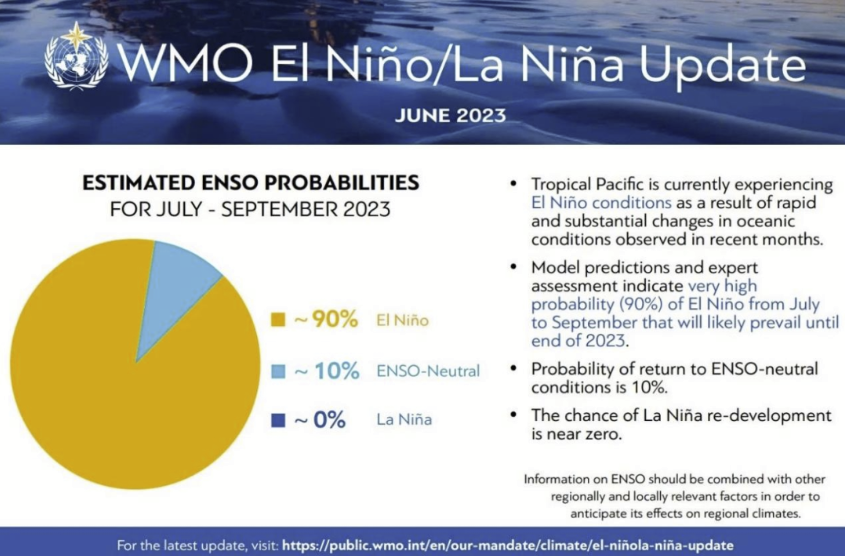 WMO El Niño/La Niña Update

JUNE 2023

ESTIMATED ENSO PROBABILITIES
FOR JULY - SEPTEMBER 2023

~ 90% El Niño

~ 10% ENSO-Neutral

~ 0% La Niña

• Tropical Pacific is currently experiencing El Niño conditions as a result of rapid and substantial changes in oceanic conditions observed in recent months.

• Model predictions and expert assessment indicate very high probability (90%) of El Niño from July to September that will likely prevail until end of 2023.

• Probability of return to ENSO-neutral conditions is 10%.

• The chance of La Niña re-development is near zero.

Information on ENSO should be combined with other regionally and locally relevant factors in order to anticipate its effects on regional climates.

For the latest update, visit: https://public.wmo.int/en/our-mandate/climate/el-niñola-niña-update